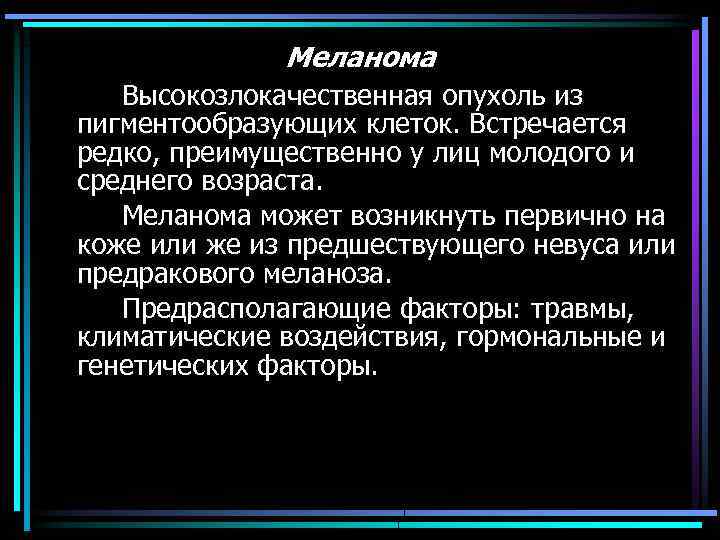 Меланома

Высокозлокачественная опухоль из пигментообразующих клеток. Встречается редко, преимущественно у лиц молодого и среднего возраста.

Меланома может возникнуть первично на коже или же из предшествующего невуса или предракового меланоза.

Предрасполагающие факторы: травмы, климатические воздействия, гормональные и генетических факторы.